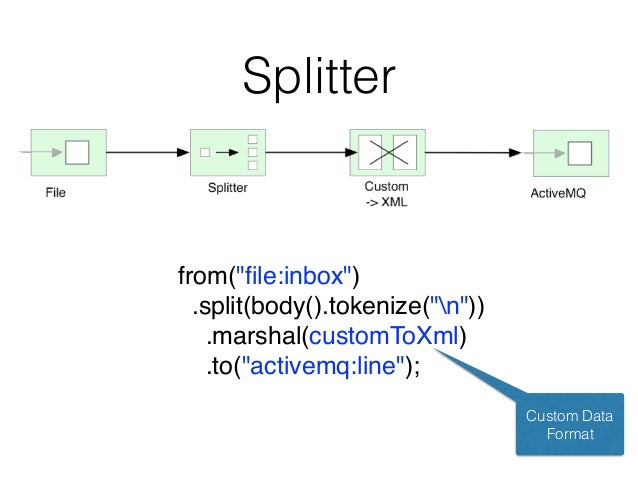 Splitter

File

Splitter

Custom
-> XML

ActiveMQ

from("file:inbox")
.split(body().tokenize("\n"))
.marshal(customToXml)
.to("activemq:line");

Custom Data Format